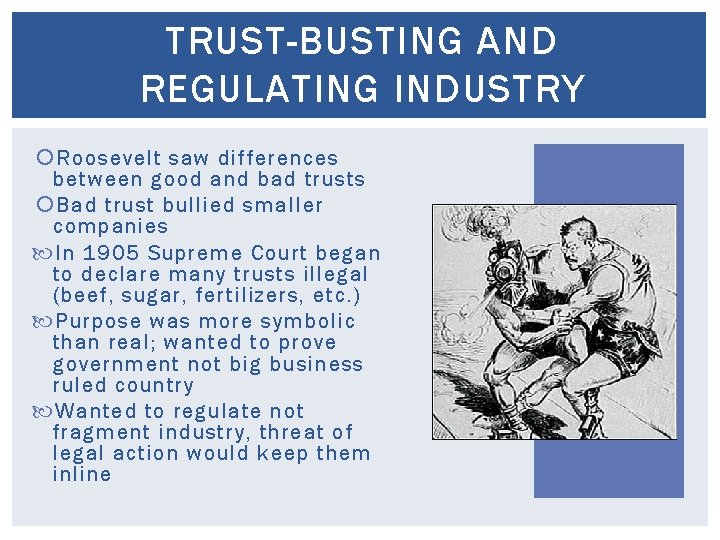 TRUST-BUSTING AND REGULATING INDUSTRY

Roosevelt saw differences between good and bad trusts

Bad trust bullied smaller companies

In 1905 Supreme Court began to declare many trusts illegal (beef, sugar, fertilizers, etc.)

Purpose was more symbolic than real; wanted to prove government not big business ruled country

Wanted to regulate not fragment industry, threat of legal action would keep them inline